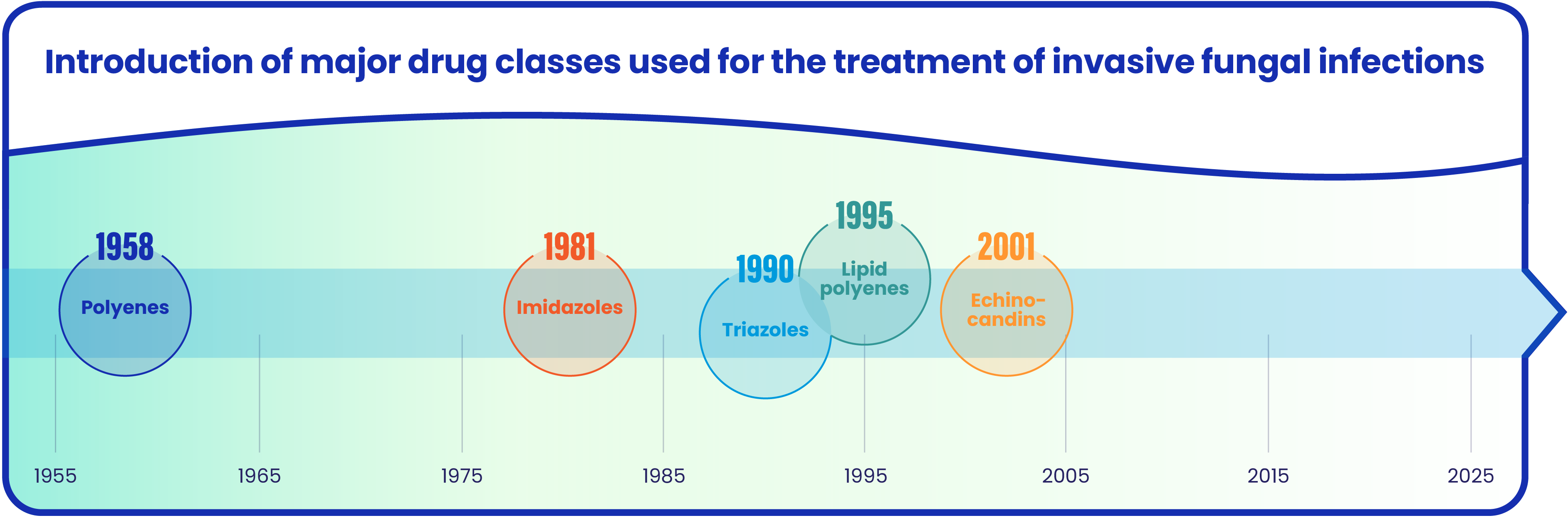 Introduction of major drug classes used for the treatment of invasive fungal infections

1958
Polyenes

1981
Imidazoles

1990
Triazoles

1995
Lipid polyenes

2001
Echinocandins

1955 1965 1975 1985 1995 2005 2015 2025